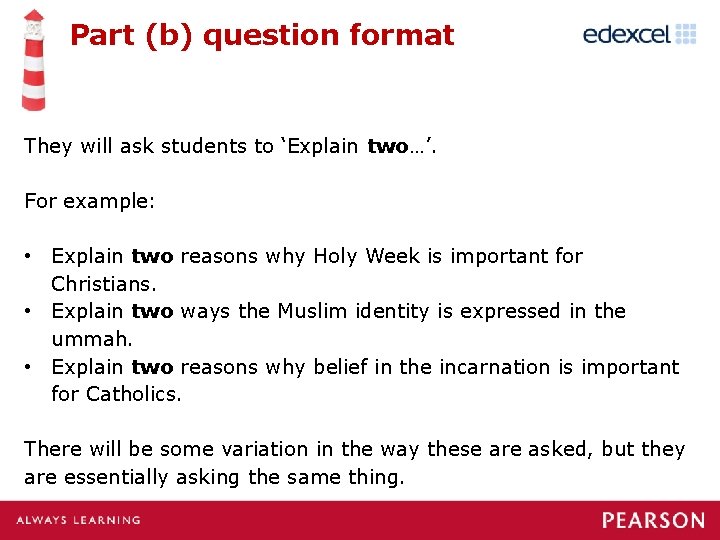 Part (b) question format

edexcel

They will ask students to ‘Explain two…’.

For example:

• Explain two reasons why Holy Week is important for Christians.
• Explain two ways the Muslim identity is expressed in the ummah.
• Explain two reasons why belief in the incarnation is important for Catholics.

There will be some variation in the way these are asked, but they are essentially asking the same thing.

ALWAYS LEARNING

PEARSON